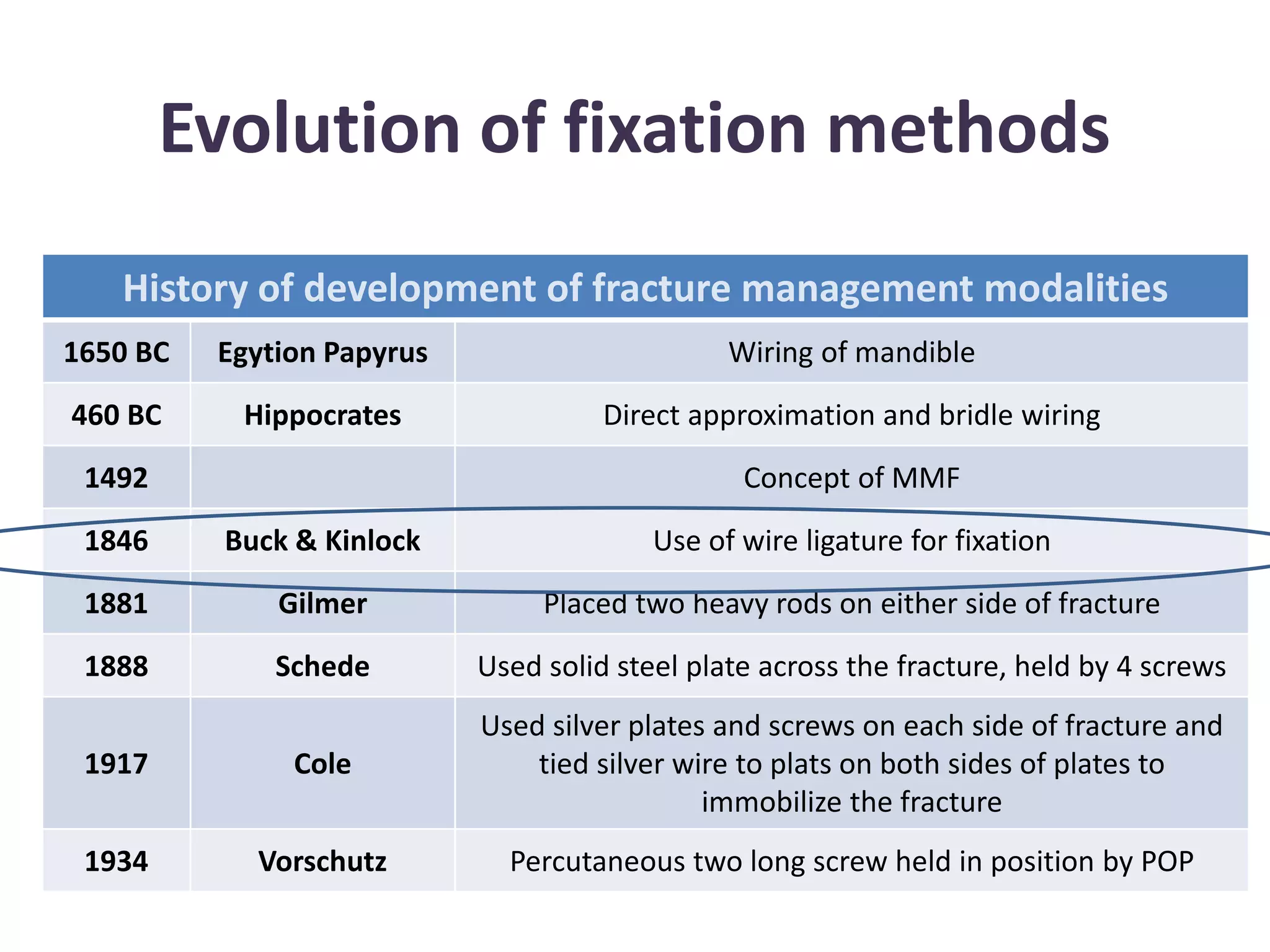 Evolution of fixation methods

| History of development of fracture management modalities | | |
|---|---|---|
| 1650 BC | Egytion Papyrus | Wiring of mandible |
| 460 BC | Hippocrates | Direct approximation and bridle wiring |
| 1492 | | Concept of MMF |
| 1846 | Buck & Kinlock | Use of wire ligature for fixation |
| 1881 | Gilmer | Placed two heavy rods on either side of fracture |
| 1888 | Schede | Used solid steel plate across the fracture, held by 4 screws |
| 1917 | Cole | Used silver plates and screws on each side of fracture and tied silver wire to plats on both sides of plates to immobilize the fracture |
| 1934 | Vorschutz | Percutaneous two long screw held in position by POP |